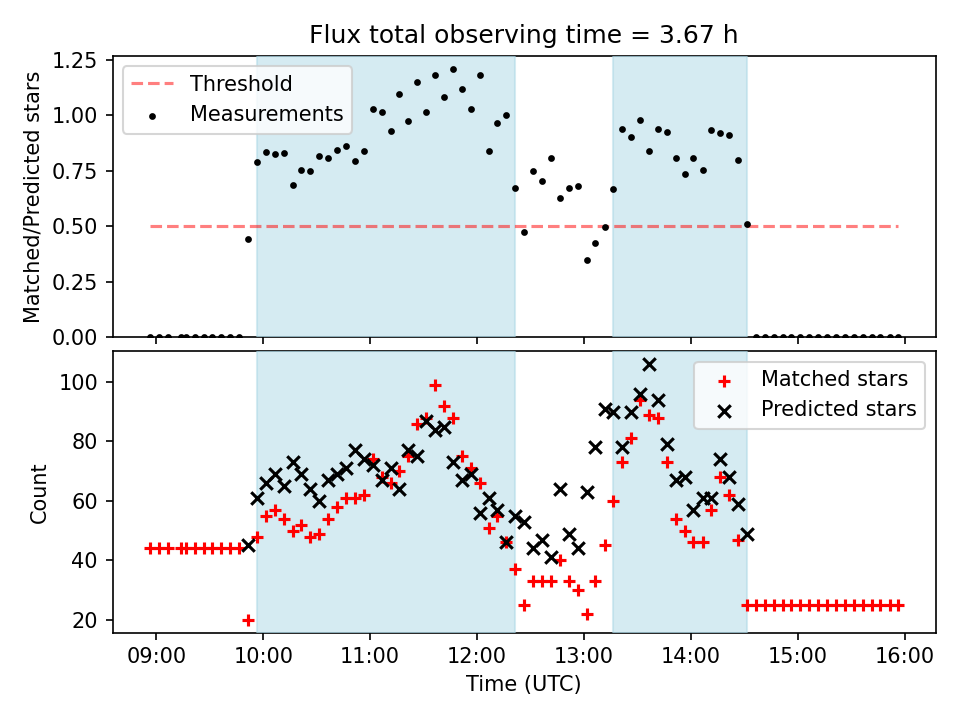 Flux total observing time = 3.67 h

Threshold
Measurements

Matched/Predicted stars

1.25
1.00
0.75
0.50
0.25
0.00

Matched stars
Predicted stars

Count

100
80
60
40
20

09:00
10:00
11:00
12:00
13:00
14:00
15:00
16:00

Time (UTC)